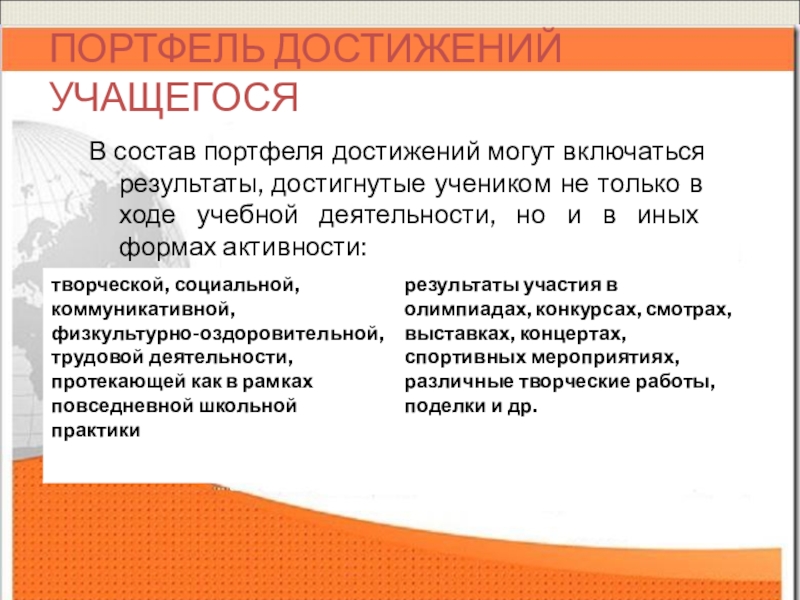 ПОРТФЕЛЬ ДОСТИЖЕНИЙ УЧАЩЕГОСЯ

В состав портфеля достижений могут включаться результаты, достигнутые учеником не только в ходе учебной деятельности, но и в иных формах активности:

творческой, социальной, коммуникативной, физкультурно-оздоровительной, трудовой деятельности, протекающей как в рамках повседневной школьной практики

результаты участия в олимпиадах, конкурсах, смотрах, выставках, концертах, спортивных мероприятиях, различные творческие работы, поделки и др.